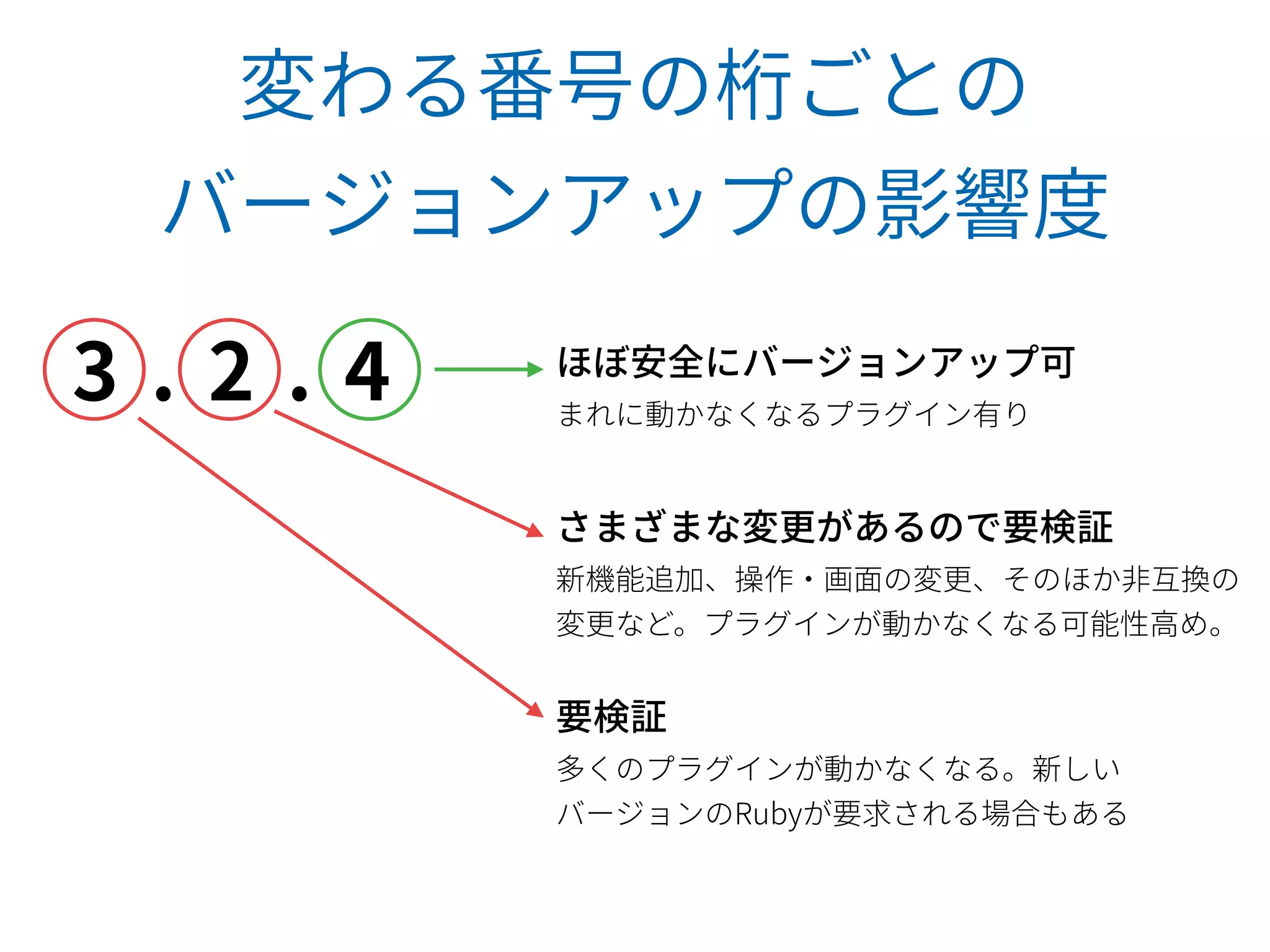 変わる番号の桁ごとの
バージョンアップの影響度

3.2.4

ほぼ安全にバージョンアップ可
まれに動かなくなるプラグイン有り

さまざまな変更があるので要検証
新機能追加、操作・画面の変更、そのほか非互換の変更など。プラグインが動かなくなる可能性高め。

要検証
多くのプラグインが動かなくなる。新しいバージョンのRubyが要求される場合もある